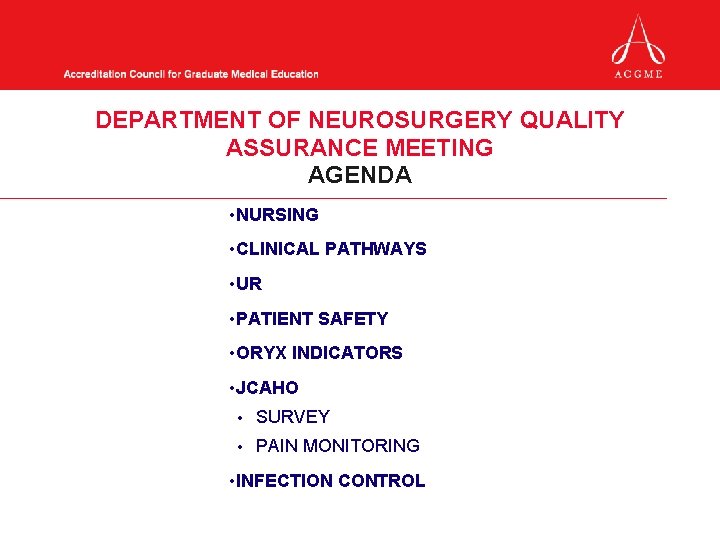 Accreditation Council for Graduate Medical Education

ACGME

DEPARTMENT OF NEUROSURGERY QUALITY ASSURANCE MEETING
AGENDA

•NURSING

•CLINICAL PATHWAYS

•UR

•PATIENT SAFETY

•ORYX INDICATORS

•JCAHO
• SURVEY
• PAIN MONITORING

•INFECTION CONTROL